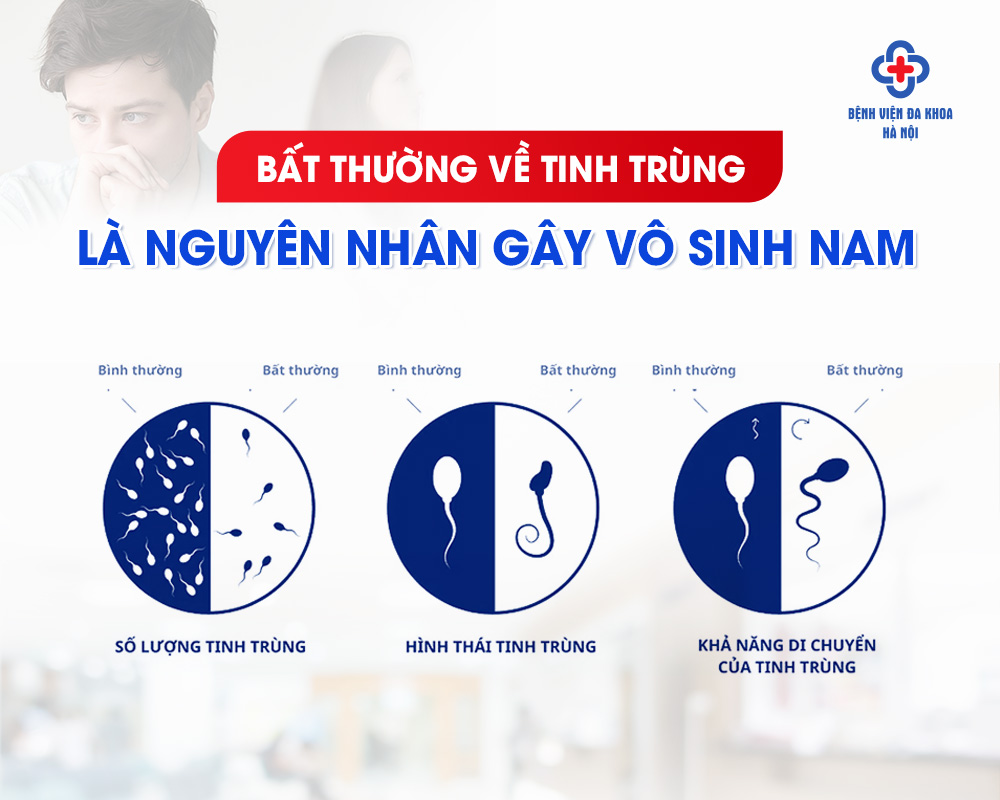 BỆNH VIỆN ĐA KHOA HÀ NỘI

BẤT THƯỜNG VỀ TINH TRÙNG

LÀ NGUYÊN NHÂN GÂY VÔ SINH NAM

Bình thường

Bất thường

SỐ LƯỢNG TINH TRÙNG

Bình thường

Bất thường

HÌNH THÁI TINH TRÙNG

Bình thường

Bất thường

KHẢ NĂNG DI CHUYỂN CỦA TINH TRÙNG